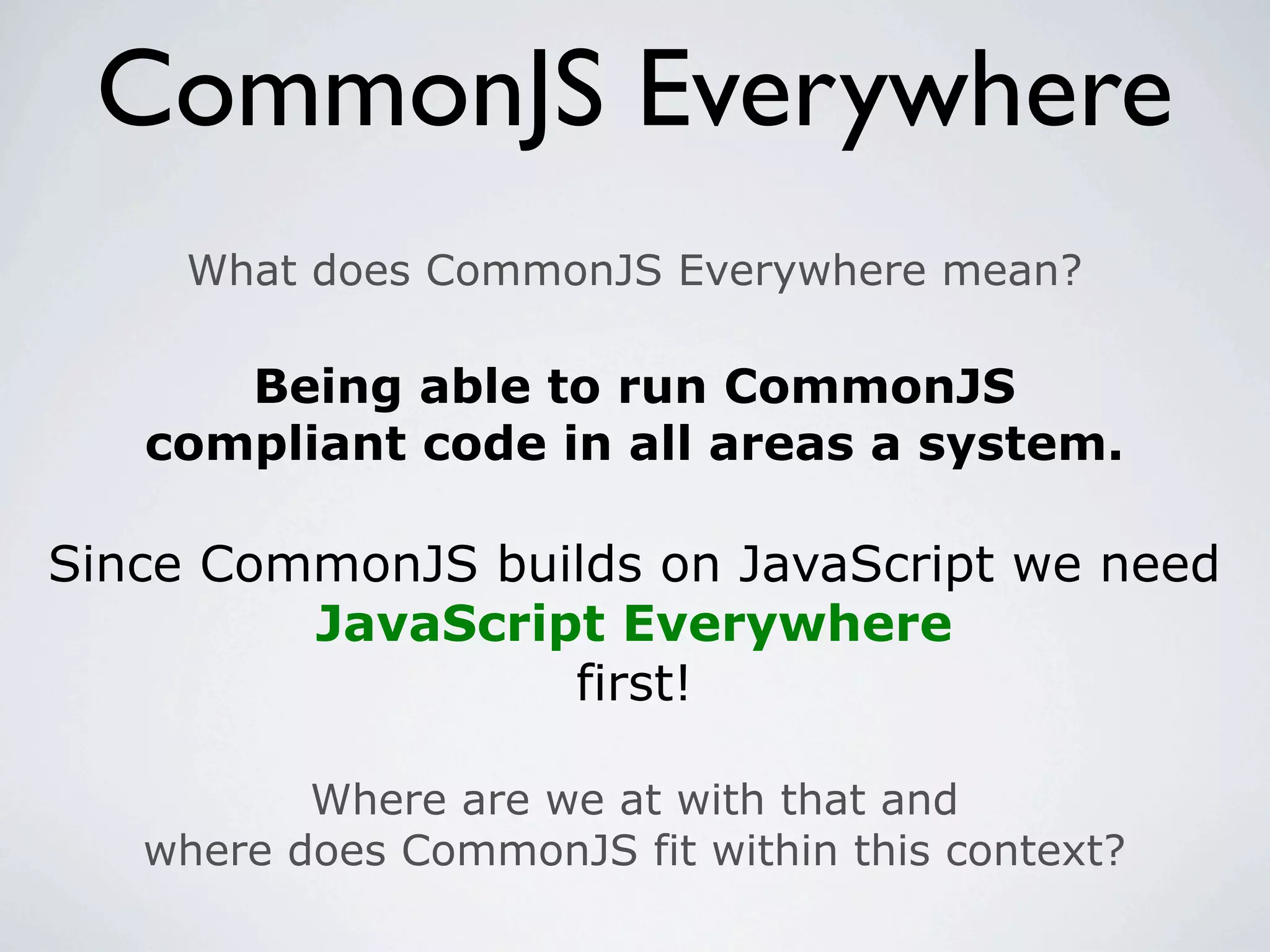 CommonJS Everywhere

What does CommonJS Everywhere mean?

Being able to run CommonJS compliant code in all areas a system.

Since CommonJS builds on JavaScript we need JavaScript Everywhere first!

Where are we at with that and where does CommonJS fit within this context?